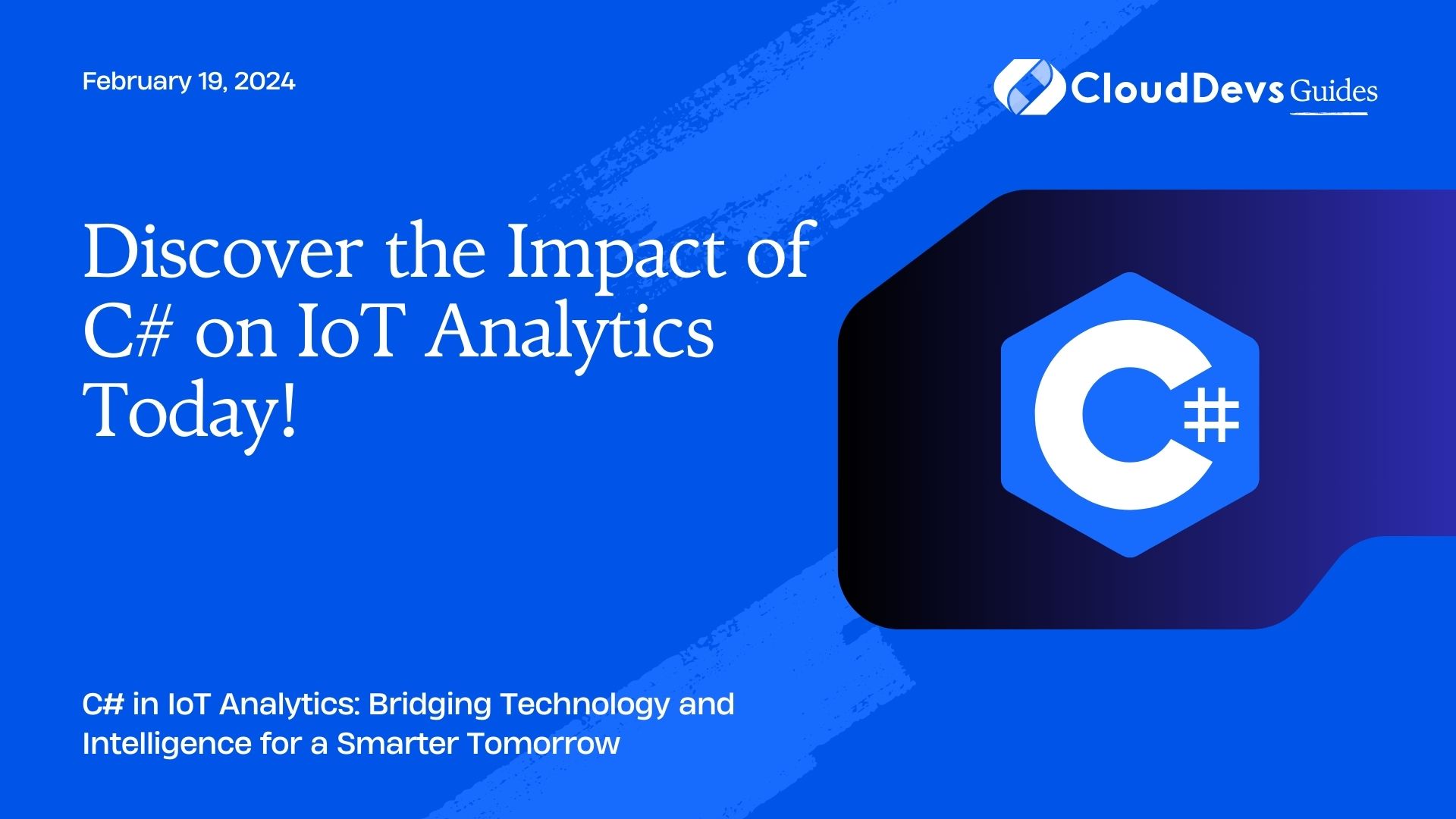 February 19, 2024

CloudDevs Guides

Discover the Impact of C# on IoT Analytics Today!

C#

C# in IoT Analytics: Bridging Technology and Intelligence for a Smarter Tomorrow